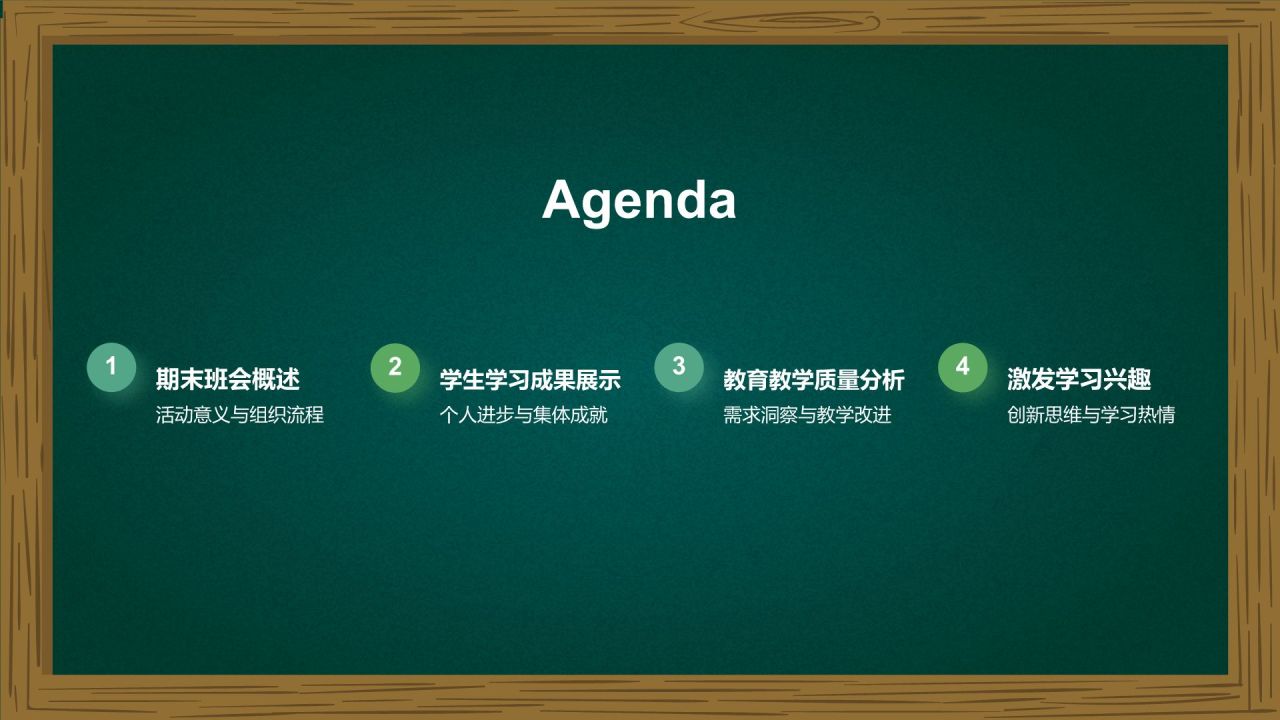 Agenda

1
期末班会概述
活动意义与组织流程

2
学生学习成果展示
个人进步与集体成就

3
教育教学质量分析
需求洞察与教学改进

4
激发学习兴趣
创新思维与学习热情